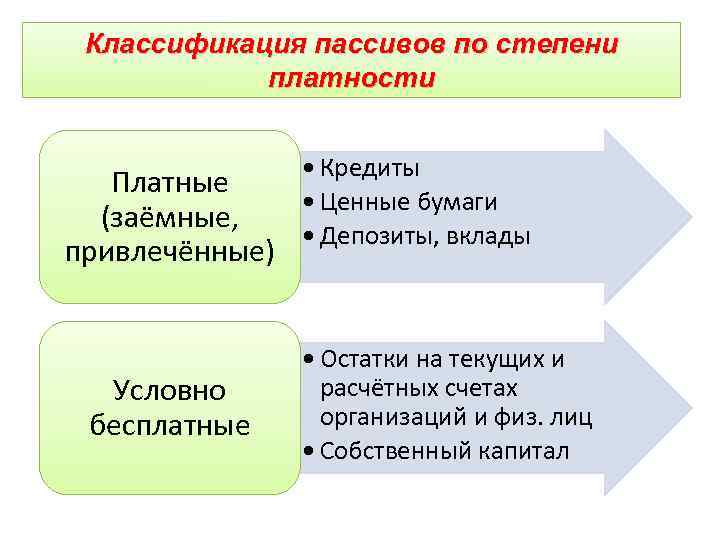 Классификация пассивов по степени платности

Платные (заёмные, привлечённые)

• Кредиты
• Ценные бумаги
• Депозиты, вклады

Условно бесплатные

• Остатки на текущих и расчётных счетах организаций и физ. лиц
• Собственный капитал